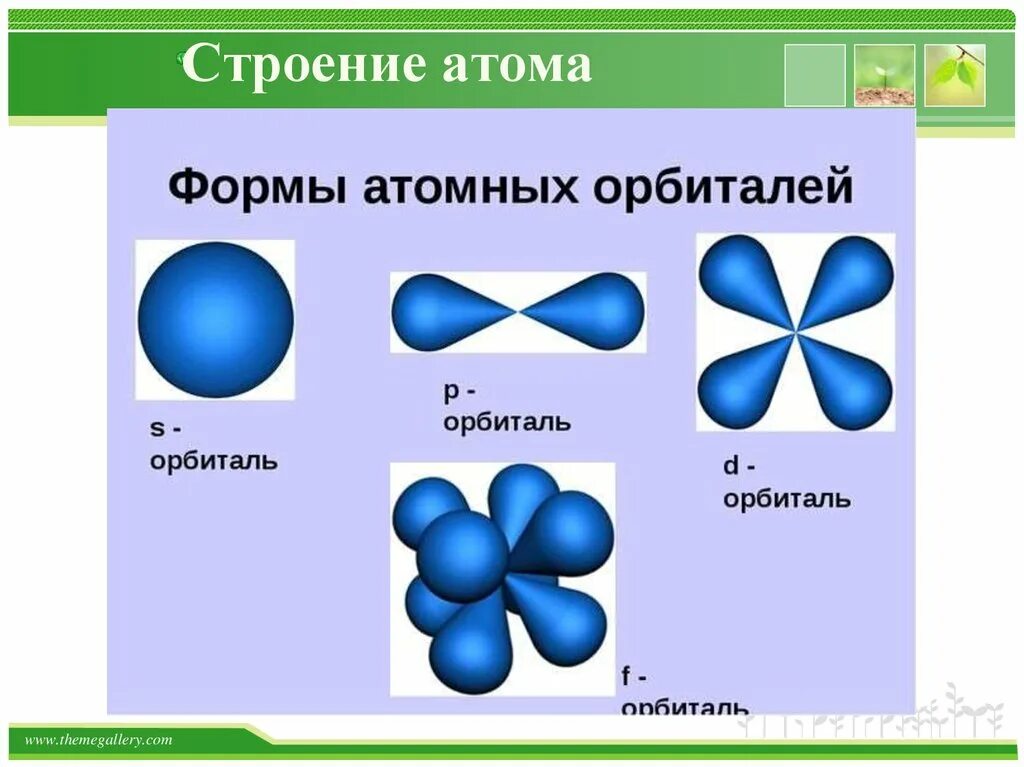 Строение атома

Формы атомных орбиталей

s - орбиталь

p - орбиталь

d - орбиталь

f - орбиталь

www.themegallery.com